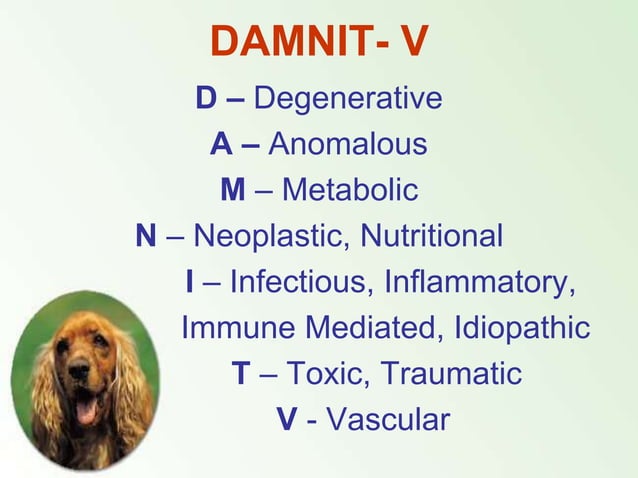 DAMNIT- V

D – Degenerative

A – Anomalous

M – Metabolic

N – Neoplastic, Nutritional

I – Infectious, Inflammatory, Immune Mediated, Idiopathic

T – Toxic, Traumatic

V - Vascular